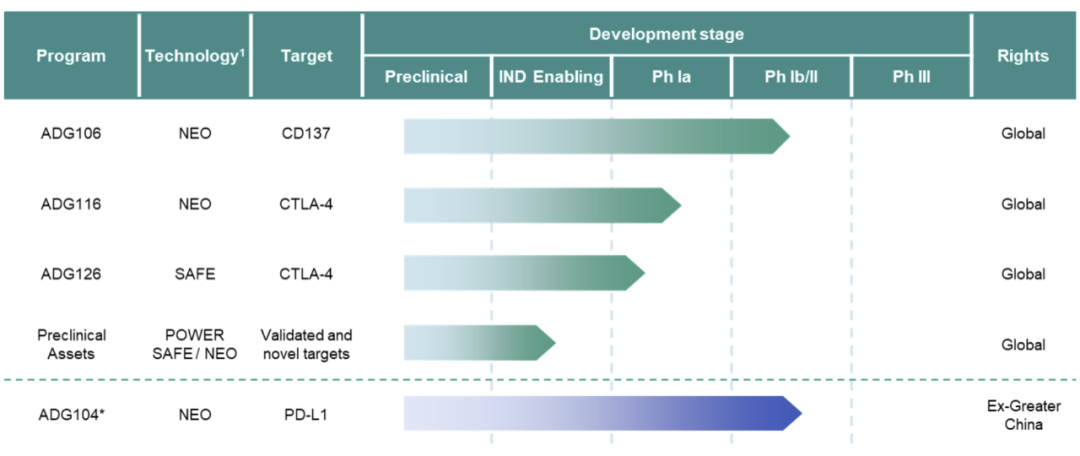 | Program | Technology$^1$ | Target | Development stage: Preclinical | IND Enabling | Ph Ia | Ph Ib/II | Ph III | Rights |
|---|---|---|---|---|---|---|---|---|
| ADG106 | NEO | CD137 | | | | | | Global |
| ADG116 | NEO | CTLA-4 | | | | | | Global |
| ADG126 | SAFE | CTLA-4 | | | | | | Global |
| Preclinical Assets | POWER SAFE / NEO | Validated and novel targets | | | | | | Global |
| ADG104* | NEO | PD-L1 | | | | | | Ex-Greater China |